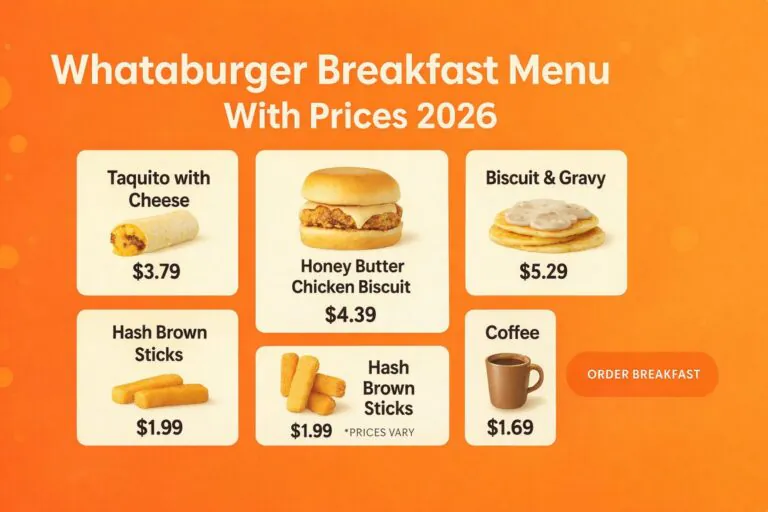 Whataburger Breakfast Menu
With Prices 2026

Taquito with Cheese
$3.79

Honey Butter Chicken Biscuit
$4.39

Biscuit & Gravy
$5.29

Hash Brown Sticks
$1.99

Hash Brown Sticks
$1.99
*PRICES VARY

Coffee
$1.69

ORDER BREAKFAST